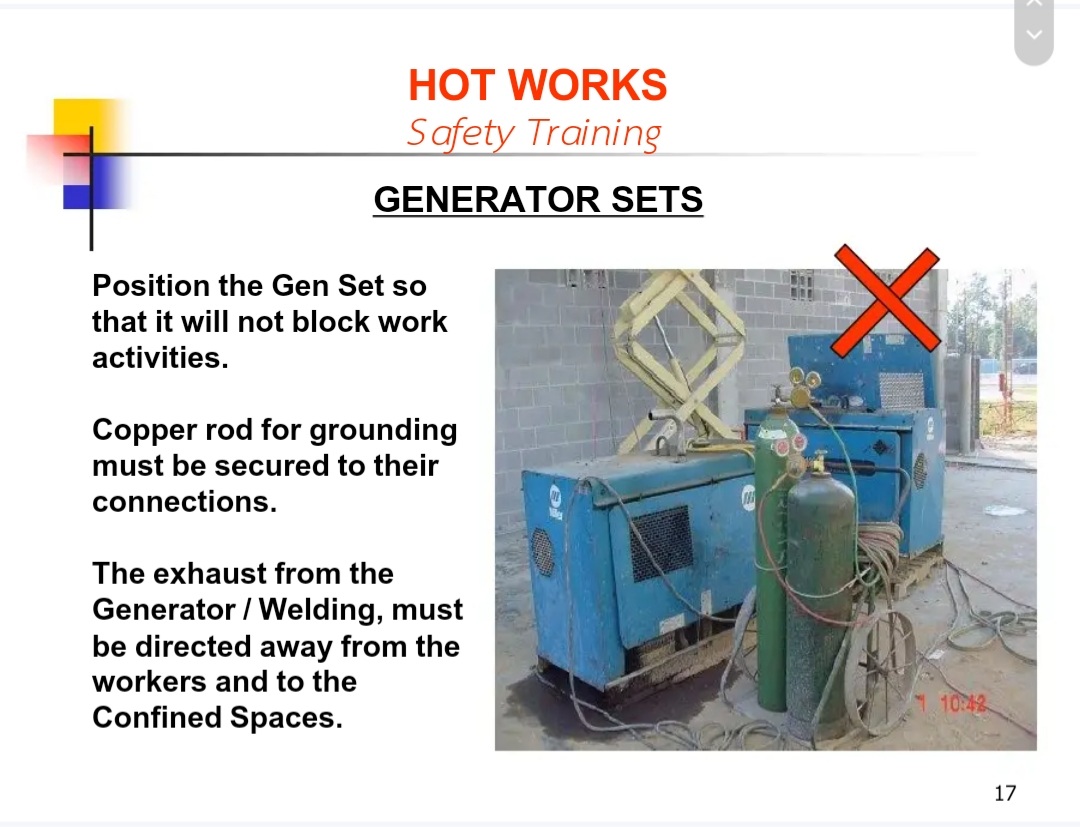 HOT WORKS
Safety Training

GENERATOR SETS

Position the Gen Set so that it will not block work activities.

Copper rod for grounding must be secured to their connections.

The exhaust from the Generator / Welding, must be directed away from the workers and to the Confined Spaces.

1 10:42

17